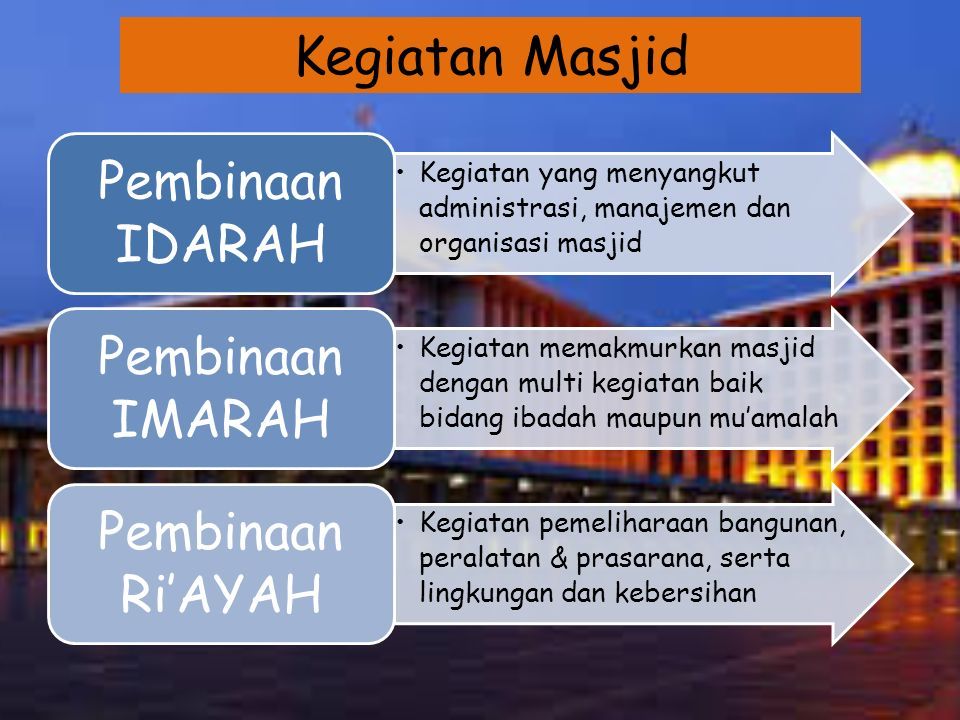 Kegiatan Masjid

Pembinaan IDARAH

• Kegiatan yang menyangkut administrasi, manajemen dan organisasi masjid

Pembinaan IMARAH

• Kegiatan memakmurkan masjid dengan multi kegiatan baik bidang ibadah maupun mu'amalah

Pembinaan Ri'AYAH

• Kegiatan pemeliharaan bangunan, peralatan & prasarana, serta lingkungan dan kebersihan